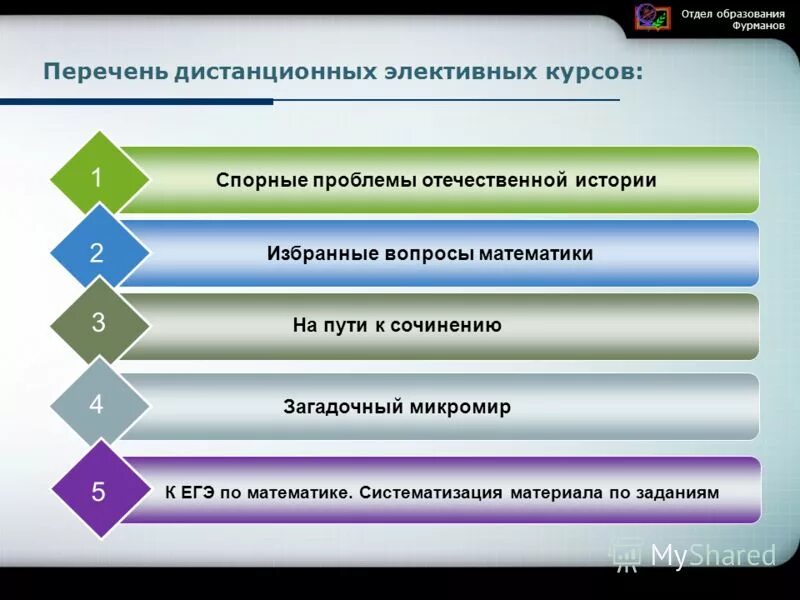 Отдел образования Фурманов

Перечень дистанционных элективных курсов:

1 Спорные проблемы отечественной истории

2 Избранные вопросы математики

3 На пути к сочинению

4 Загадочный микромир

5 К ЕГЭ по математике. Систематизация материала по заданиям

MyShared